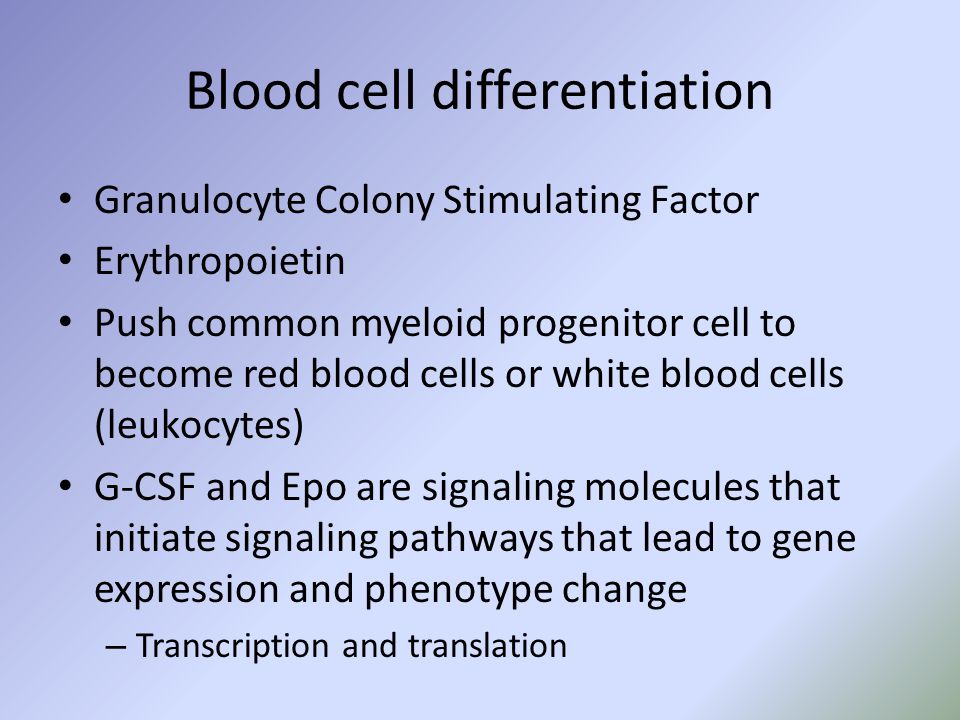 Blood cell differentiation

• Granulocyte Colony Stimulating Factor
• Erythropoietin
• Push common myeloid progenitor cell to become red blood cells or white blood cells (leukocytes)
• G-CSF and Epo are signaling molecules that initiate signaling pathways that lead to gene expression and phenotype change
– Transcription and translation